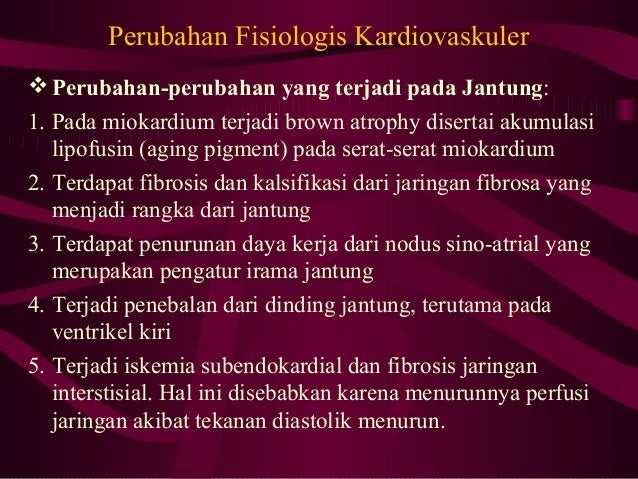 Perubahan Fisiologis Kardiovaskuler

❖ Perubahan-perubahan yang terjadi pada Jantung:

1. Pada miokardium terjadi brown atrophy disertai akumulasi lipofusin (aging pigment) pada serat-serat miokardium

2. Terdapat fibrosis dan kalsifikasi dari jaringan fibrosa yang menjadi rangka dari jantung

3. Terdapat penurunan daya kerja dari nodus sino-atrial yang merupakan pengatur irama jantung

4. Terjadi penebalan dari dinding jantung, terutama pada ventrikel kiri

5. Terjadi iskemia subendokardial dan fibrosis jaringan interstisial. Hal ini disebabkan karena menurunnya perfusi jaringan akibat tekanan diastolik menurun.